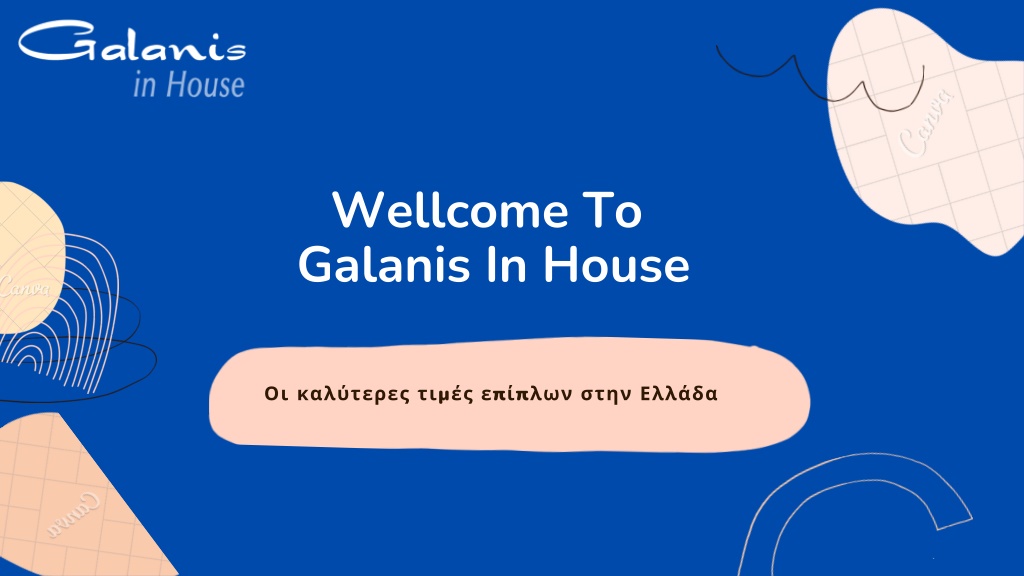 Galanis
in House

Canva

Canva

Wellcome To
Galanis In House

Οι καλύτερες τιμές επίπλων στην Ελλάδα

Canva